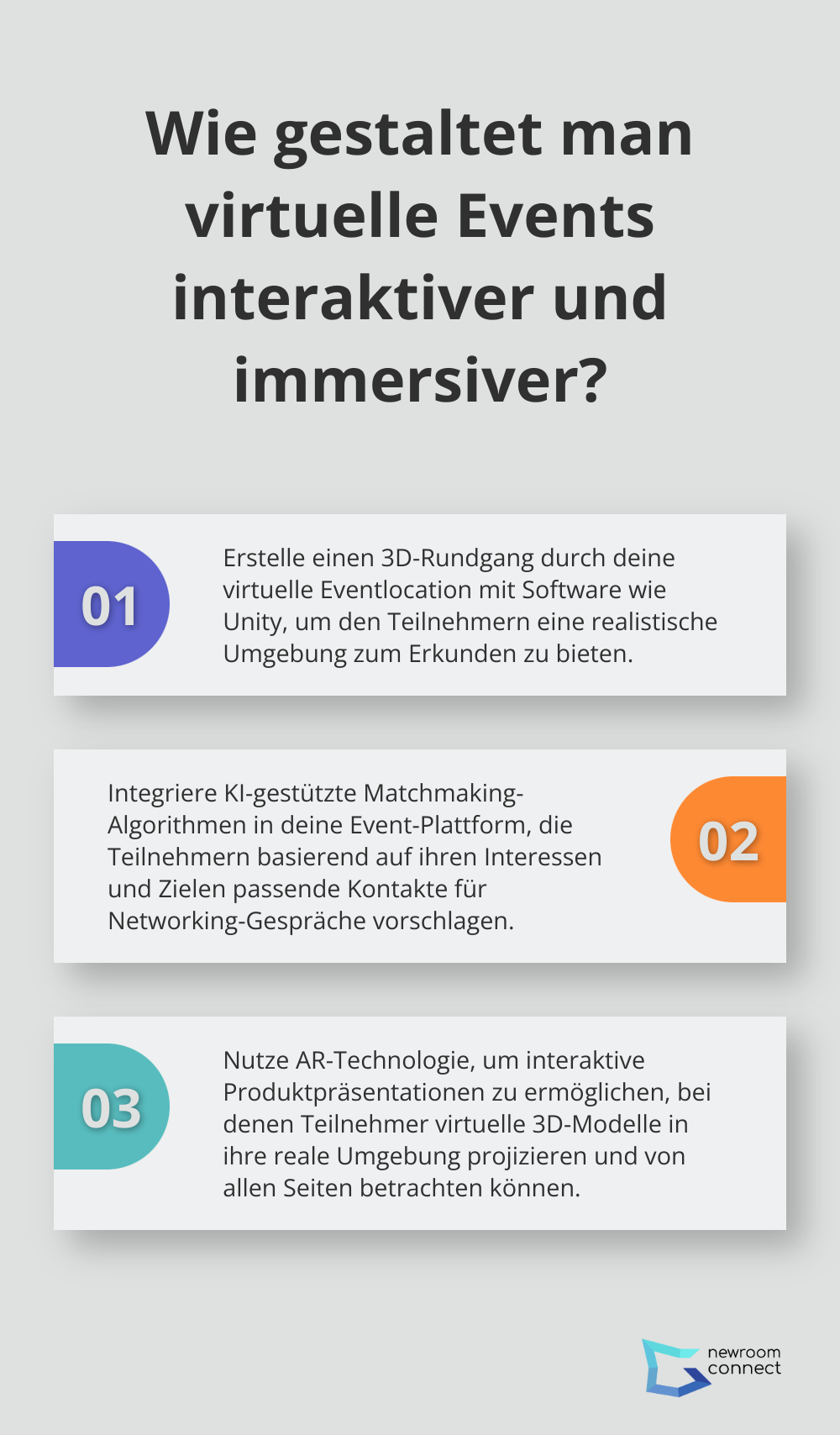 Wie gestaltet man virtuelle Events interaktiver und immersiver?

01

Erstelle einen 3D-Rundgang durch deine virtuelle Eventlocation mit Software wie Unity, um den Teilnehmern eine realistische Umgebung zum Erkunden zu bieten.

Integriere KI-gestützte Matchmaking-Algorithmen in deine Event-Plattform, die Teilnehmern basierend auf ihren Interessen und Zielen passende Kontakte für Networking-Gespräche vorschlagen.

02

03

Nutze AR-Technologie, um interaktive Produktpräsentationen zu ermöglichen, bei denen Teilnehmer virtuelle 3D-Modelle in ihre reale Umgebung projizieren und von allen Seiten betrachten können.

newroom connect